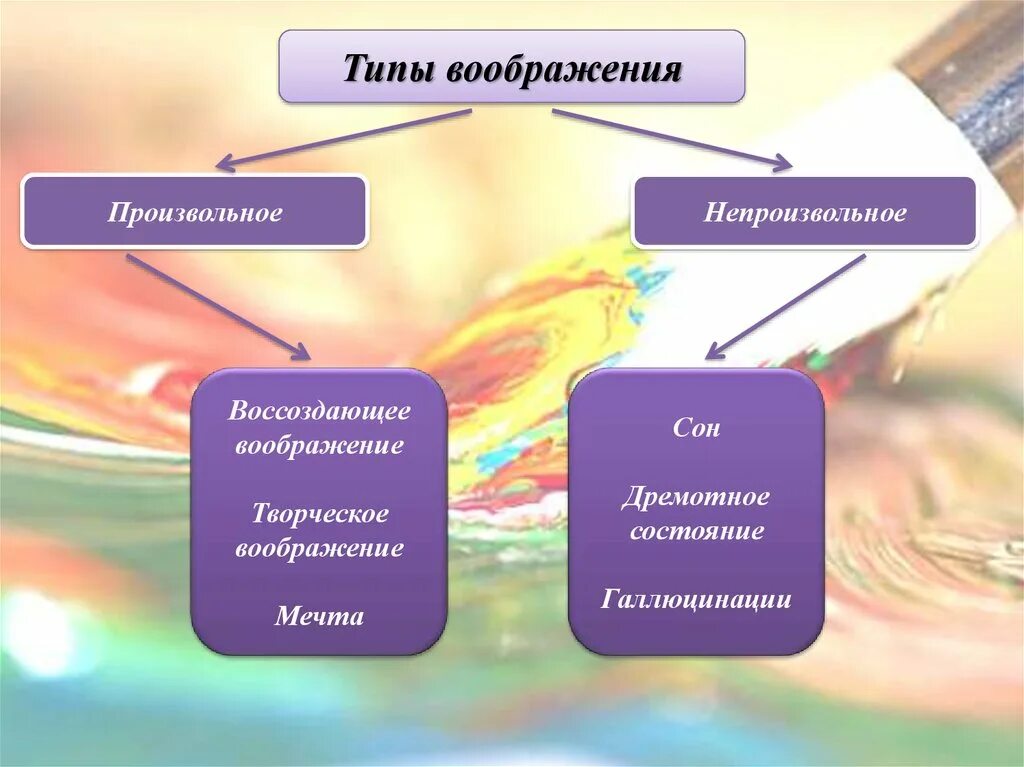 Типы воображения

Произвольное

Непроизвольное

Воссоздающее воображение

Творческое воображение

Мечта

Сон

Дремотное состояние

Галлюцинации